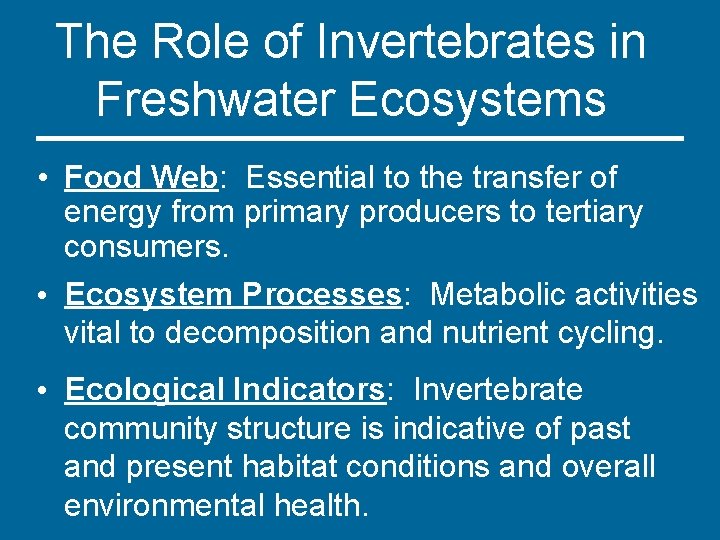 The Role of Invertebrates in Freshwater Ecosystems

• Food Web: Essential to the transfer of energy from primary producers to tertiary consumers.

• Ecosystem Processes: Metabolic activities vital to decomposition and nutrient cycling.

• Ecological Indicators: Invertebrate community structure is indicative of past and present habitat conditions and overall environmental health.